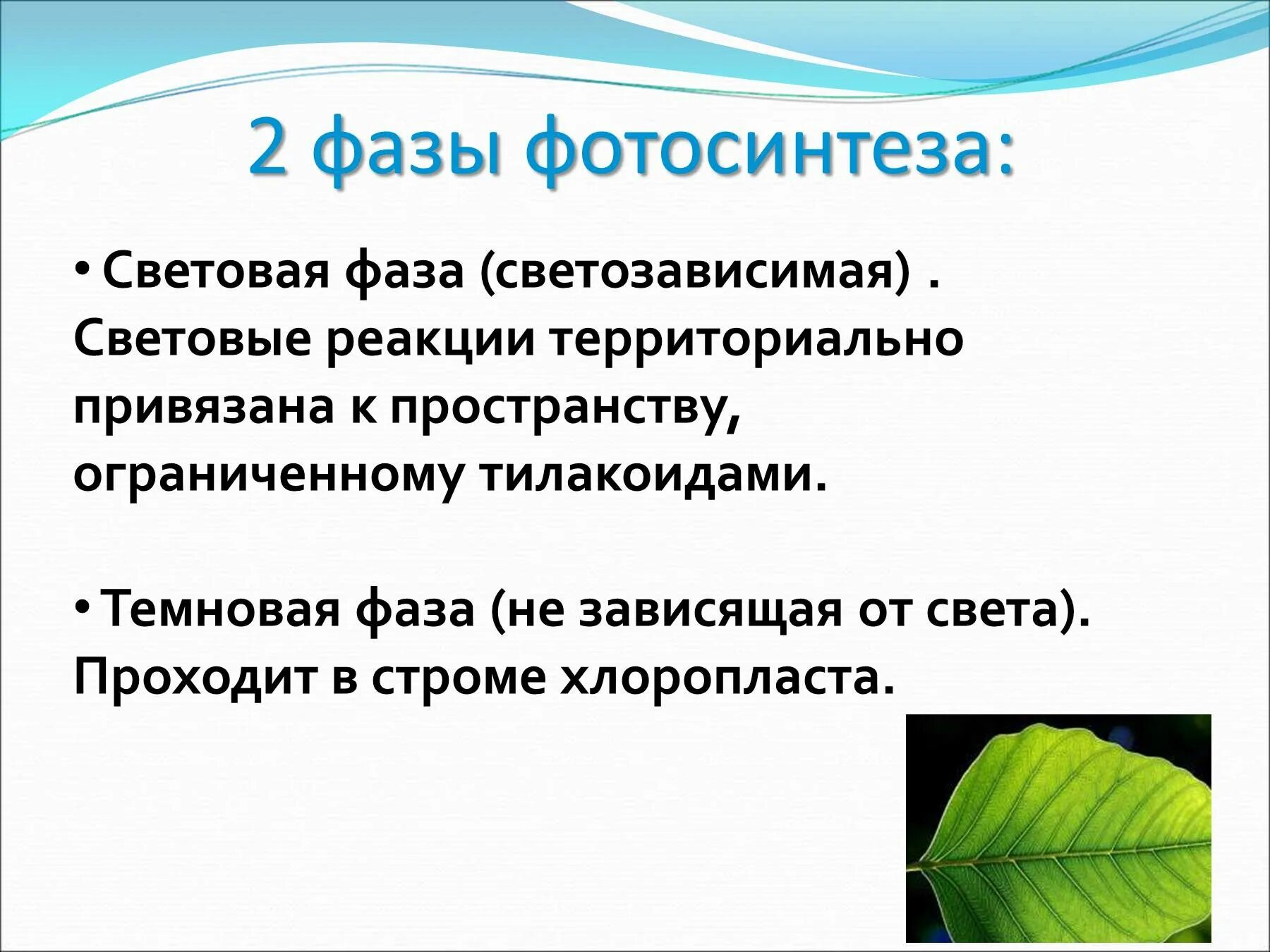 2 фазы фотосинтеза:

• Световая фаза (светозависимая) . Световые реакции территориально привязана к пространству, ограниченному тилакоидами.

• Темновая фаза (не зависящая от света). Проходит в строме хлоропласта.